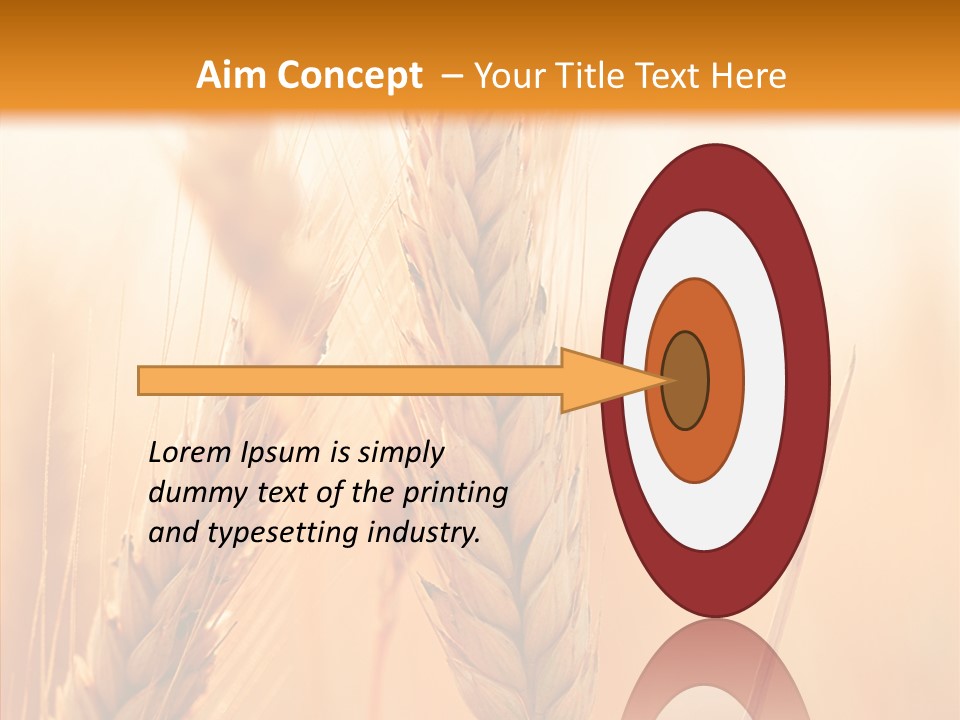 Aim Concept – Your Title Text Here

Lorem Ipsum is simply dummy text of the printing and typesetting industry.